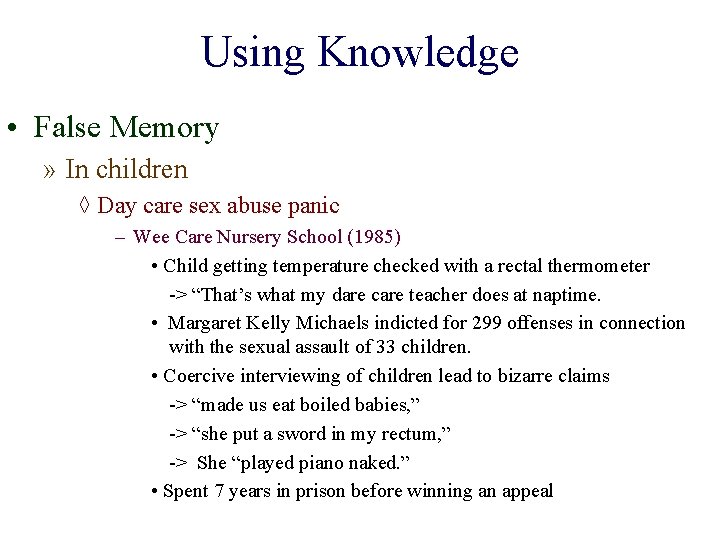 Using Knowledge

• False Memory

» In children

◊ Day care sex abuse panic

– Wee Care Nursery School (1985)

• Child getting temperature checked with a rectal thermometer
-> “That’s what my dare care teacher does at naptime.

• Margaret Kelly Michaels indicted for 299 offenses in connection with the sexual assault of 33 children.

• Coercive interviewing of children lead to bizarre claims
-> “made us eat boiled babies,”
-> “she put a sword in my rectum,”
-> She “played piano naked.”

• Spent 7 years in prison before winning an appeal